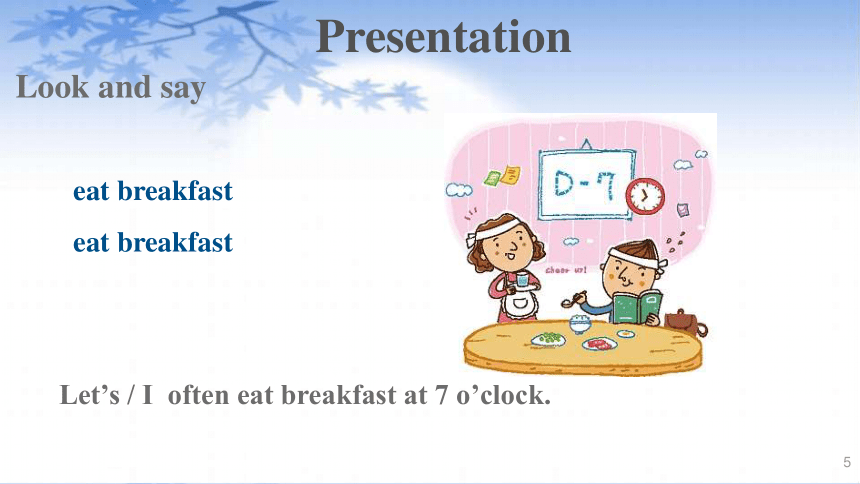 Presentation

Look and say

eat breakfast

eat breakfast

D-7

cheer up!

Let’s / I often eat breakfast at 7 o’clock.

5